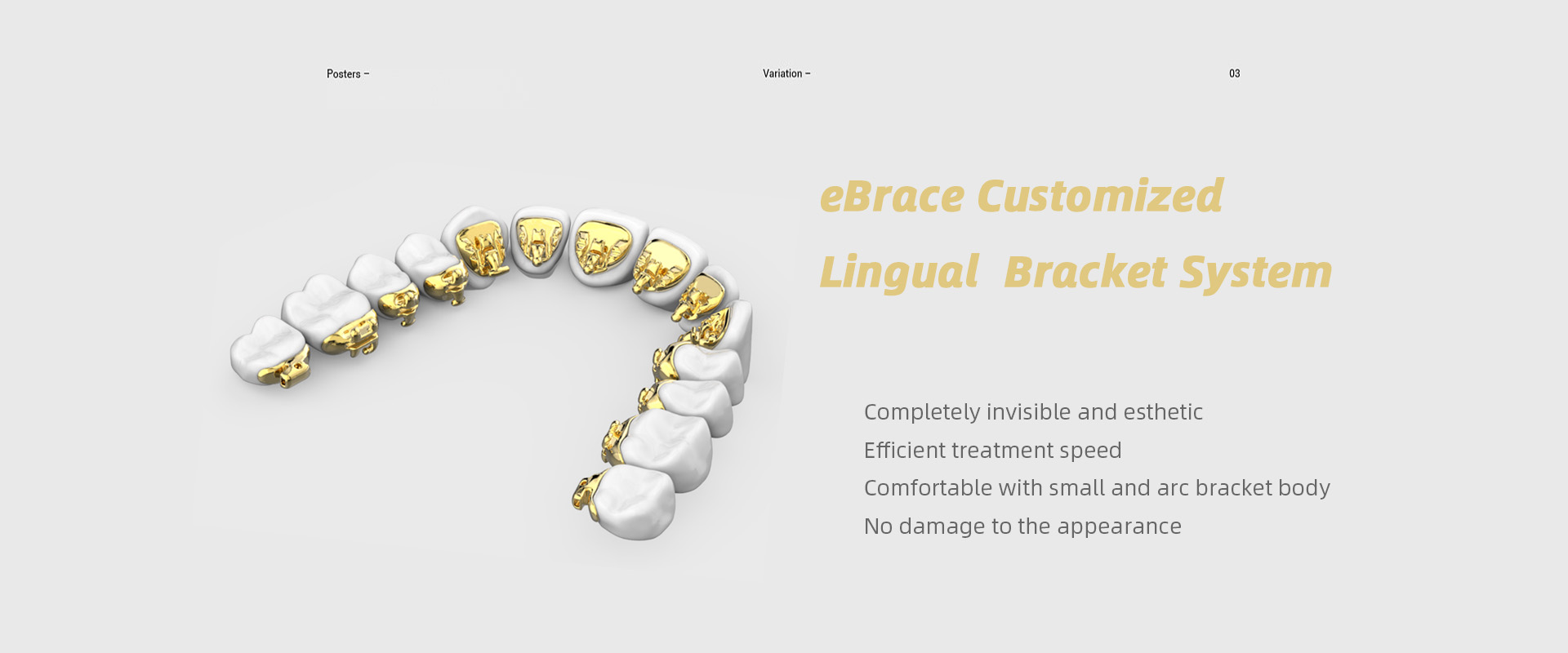 Posters –

Variation –

03

eBrace Customized

Lingual Bracket System

Completely invisible and esthetic

Efficient treatment speed

Comfortable with small and arc bracket body

No damage to the appearance